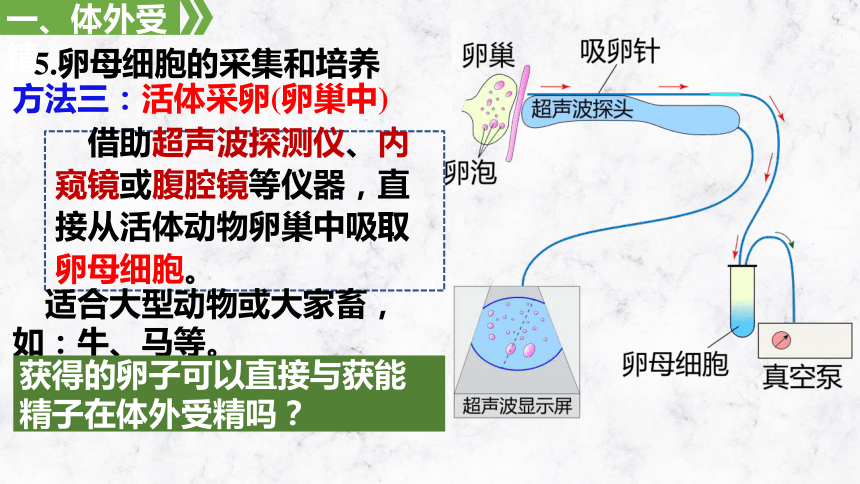 一、体外受

5.卵母细胞的采集和培养

方法三：活体采卵(卵巢中)

借助超声波探测仪、内窥镜或腹腔镜等仪器，直接从活体动物卵巢中吸取卵母细胞。

适合大型动物或大家畜，如：牛、马等。

获得的卵子可以直接与获能精子在体外受精吗？

卵巢

吸卵针

超声波探头

卵泡

卵母细胞

真空泵

超声波显示屏